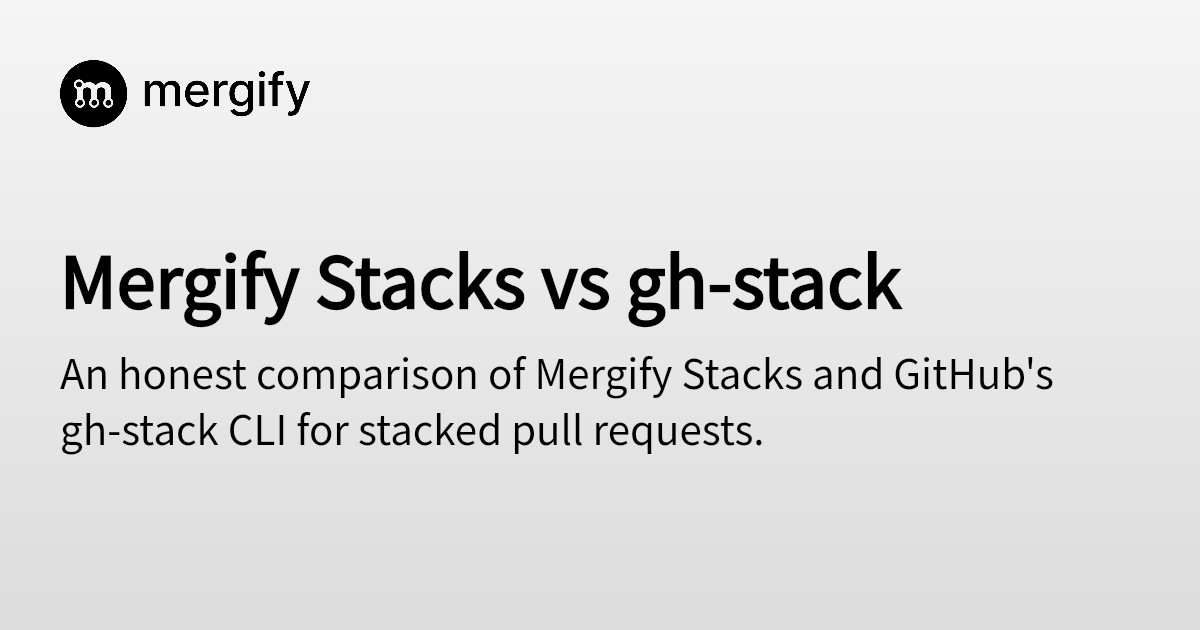 mergify

Mergify Stacks vs gh-stack

An honest comparison of Mergify Stacks and GitHub's gh-stack CLI for stacked pull requests.